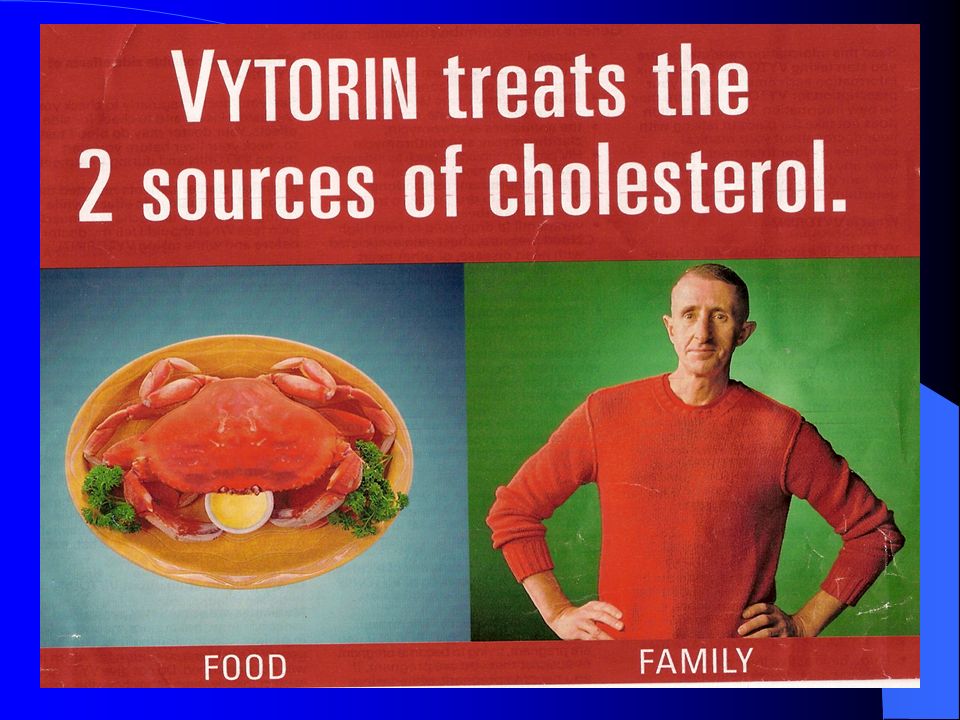 VYTORIN treats the 2 sources of cholesterol.

FOOD

FAMILY